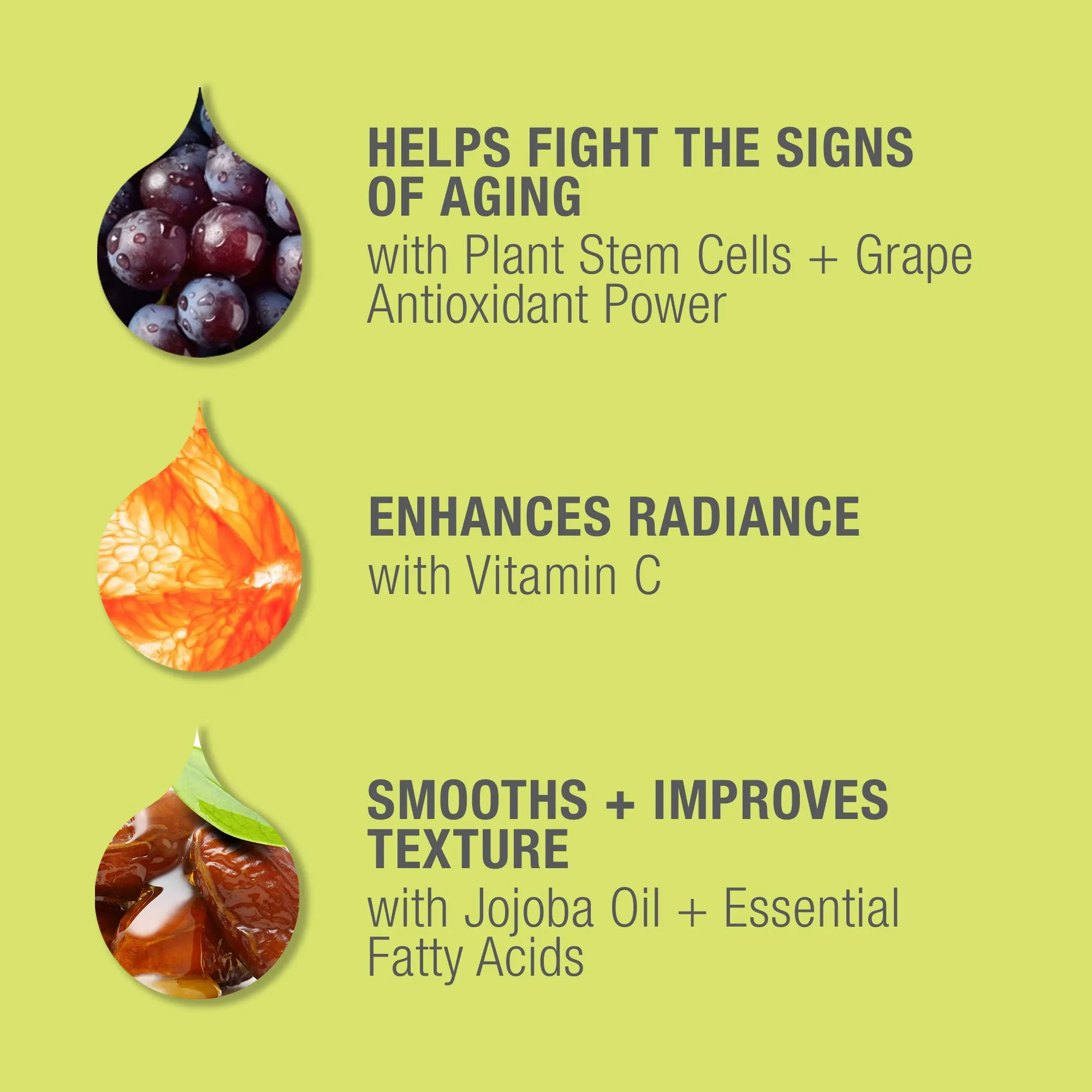 HELPS FIGHT THE SIGNS OF AGING
with Plant Stem Cells + Grape Antioxidant Power

ENHANCES RADIANCE
with Vitamin C

SMOOTHS + IMPROVES TEXTURE
with Jojoba Oil + Essential Fatty Acids